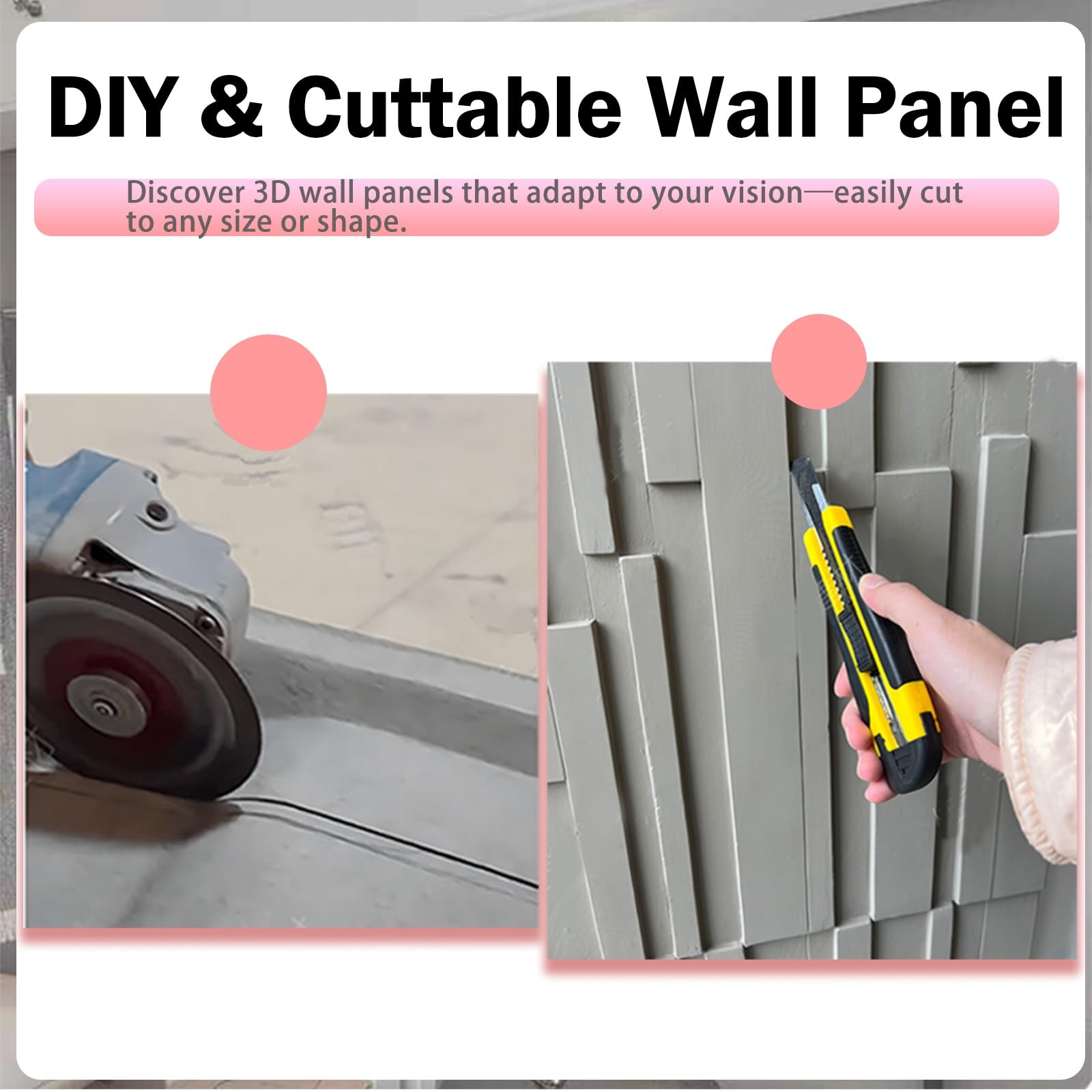 DIY & Cuttable Wall Panel

Discover 3D wall panels that adapt to your vision—easily cut to any size or shape.